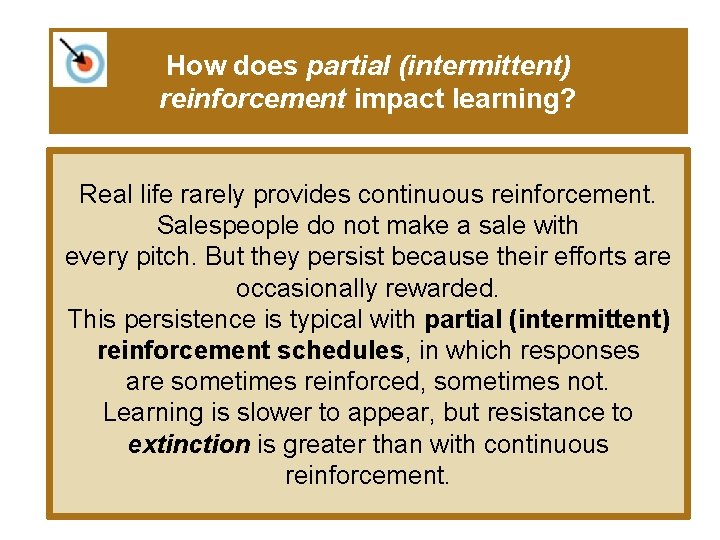 How does partial (intermittent) reinforcement impact learning?

Real life rarely provides continuous reinforcement. Salespeople do not make a sale with every pitch. But they persist because their efforts are occasionally rewarded.
This persistence is typical with partial (intermittent) reinforcement schedules, in which responses are sometimes reinforced, sometimes not. Learning is slower to appear, but resistance to extinction is greater than with continuous reinforcement.